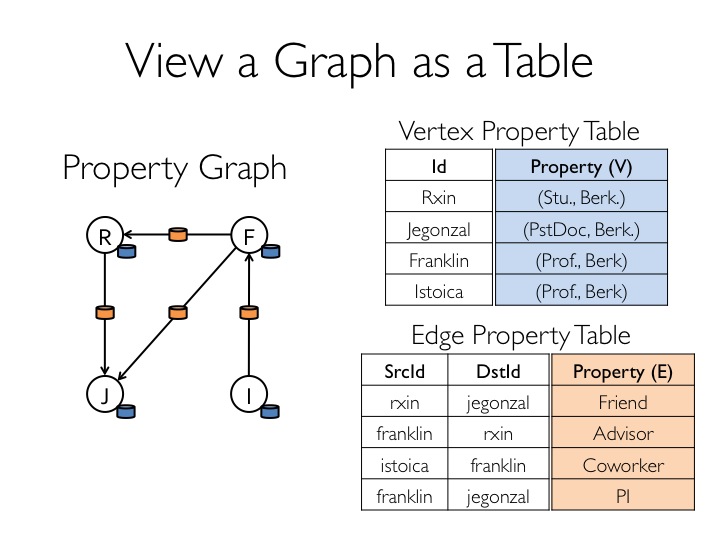 View a Graph as a Table

Property Graph

R

F

J

I

Vertex Property Table

| Id | Property (V) |
|---|---|
| Rxin | (Stu., Berk.) |
| Jegonzal | (PstDoc, Berk.) |
| Franklin | (Prof., Berk) |
| Istoica | (Prof., Berk) |

Edge Property Table

| SrcId | DstId | Property (E) |
|---|---|---|
| rxin | jegonzal | Friend |
| franklin | rxin | Advisor |
| istoica | franklin | Coworker |
| franklin | jegonzal | PI |